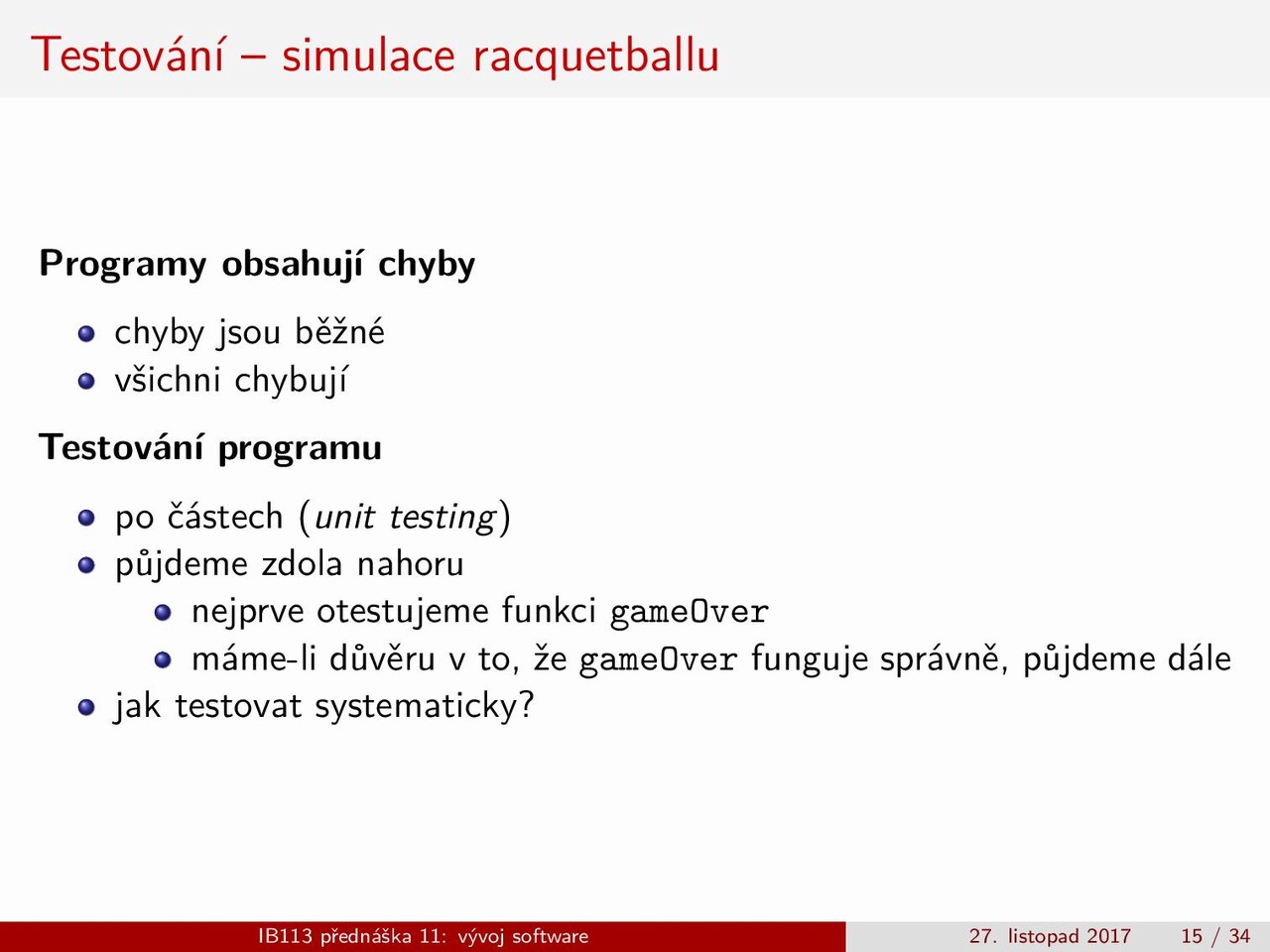 Testování – simulace racquetballu

**Programy obsahují chyby**

- chyby jsou běžné
- všichni chybují

**Testování programu**

- po částech (*unit testing*)
- půjdeme zdola nahoru
  - nejprve otestujeme funkci gameOver
  - máme-li důvěru v to, že gameOver funguje správně, půjdeme dále
- jak testovat systematicky?

IB113 přednáška 11: vývoj software 27. listopad 2017 15 / 34